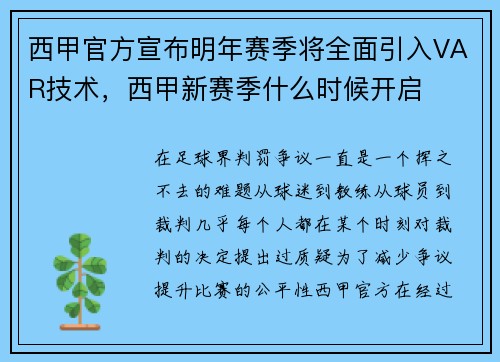 西甲官方宣布明年赛季将全面引入VAR技术，西甲新赛季什么时候开启

在足球界判罚争议一直是一个挥之不去的难题从球迷到教练从球员到裁判几乎每个人都在某个时刻对裁判的决定提出过质疑为了减少争议提升比赛的公平性西甲官方在经过